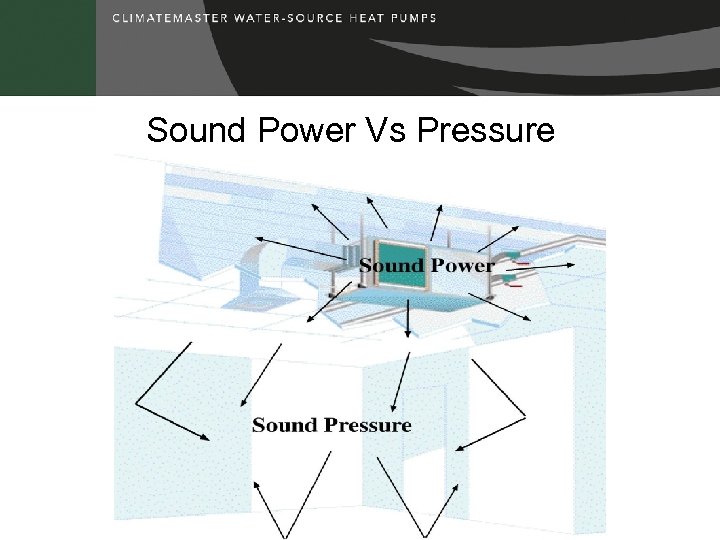 CLIMATEMASTER WATER-SOURCE HEAT PUMPS

Sound Power Vs Pressure

Sound Power

Sound Pressure